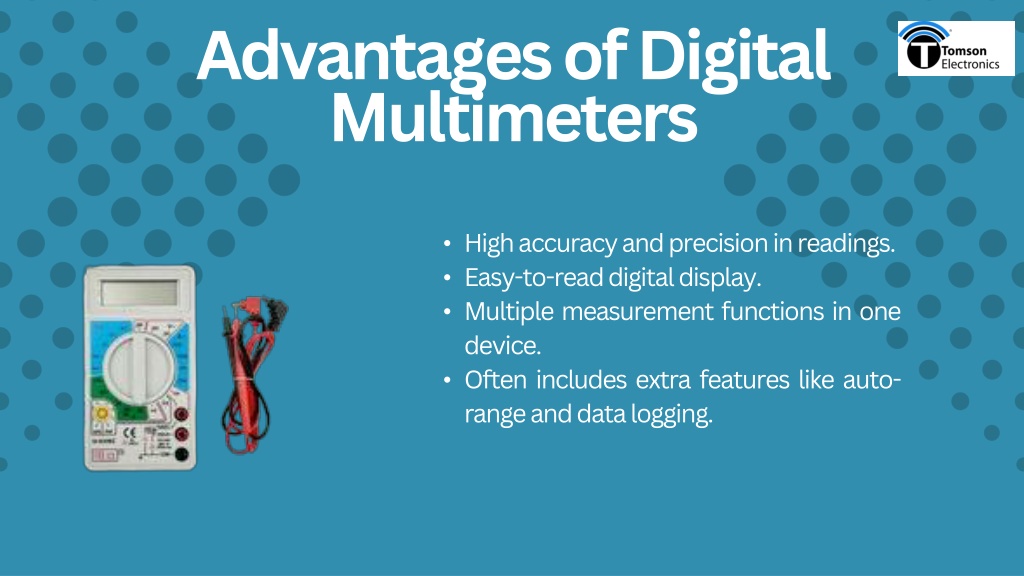 Advantages of Digital Multimeters

Tomson Electronics

• High accuracy and precision in readings.
• Easy-to-read digital display.
• Multiple measurement functions in one device.
• Often includes extra features like auto-range and data logging.